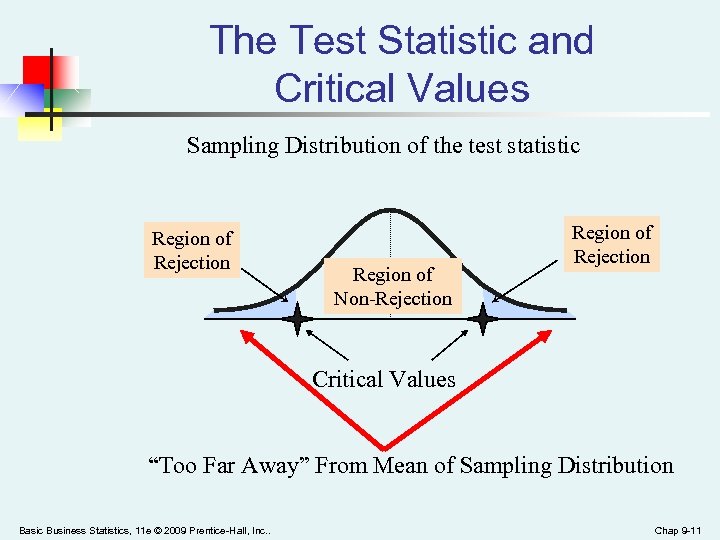 The Test Statistic and Critical Values

Sampling Distribution of the test statistic

Region of Rejection

Region of Non-Rejection

Region of Rejection

Critical Values

“Too Far Away” From Mean of Sampling Distribution

Basic Business Statistics, 11e © 2009 Prentice-Hall, Inc..

Chap 9-11